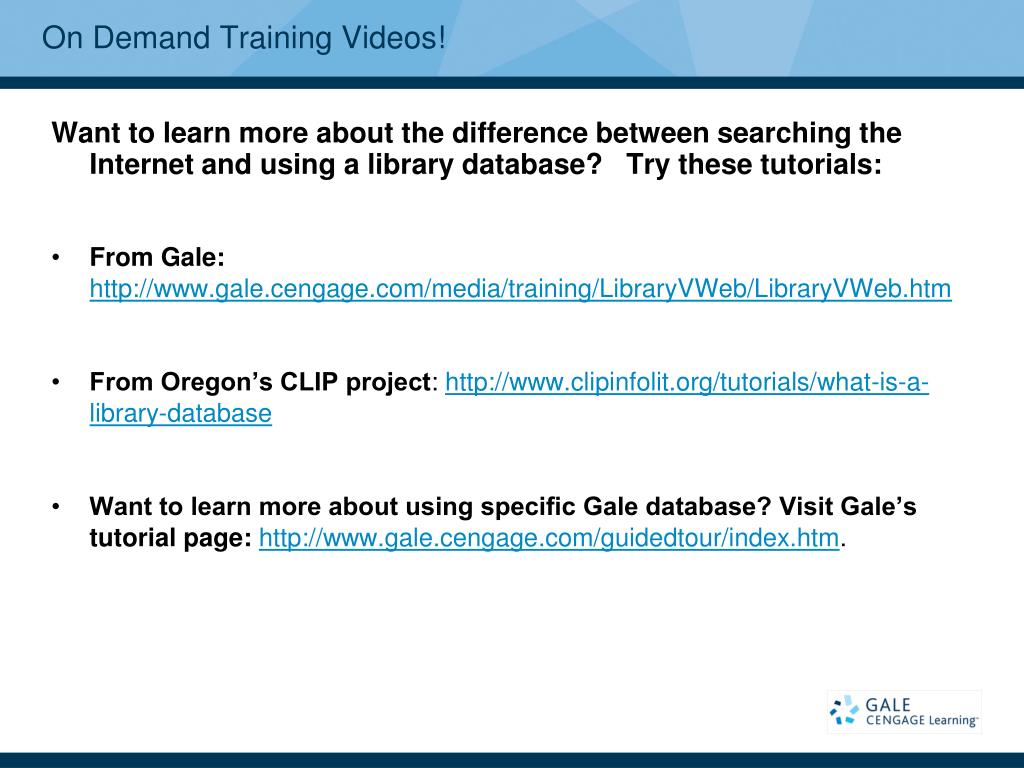 On Demand Training Videos!

Want to learn more about the difference between searching the Internet and using a library database? Try these tutorials:

• From Gale: http://www.gale.cengage.com/media/training/LibraryVWeb/LibraryVWeb.htm

• From Oregon's CLIP project: http://www.clipinfolit.org/tutorials/what-is-a-library-database

• Want to learn more about using specific Gale database? Visit Gale's tutorial page: http://www.gale.cengage.com/guidedtour/index.htm.

GALE
CENGAGE Learning™